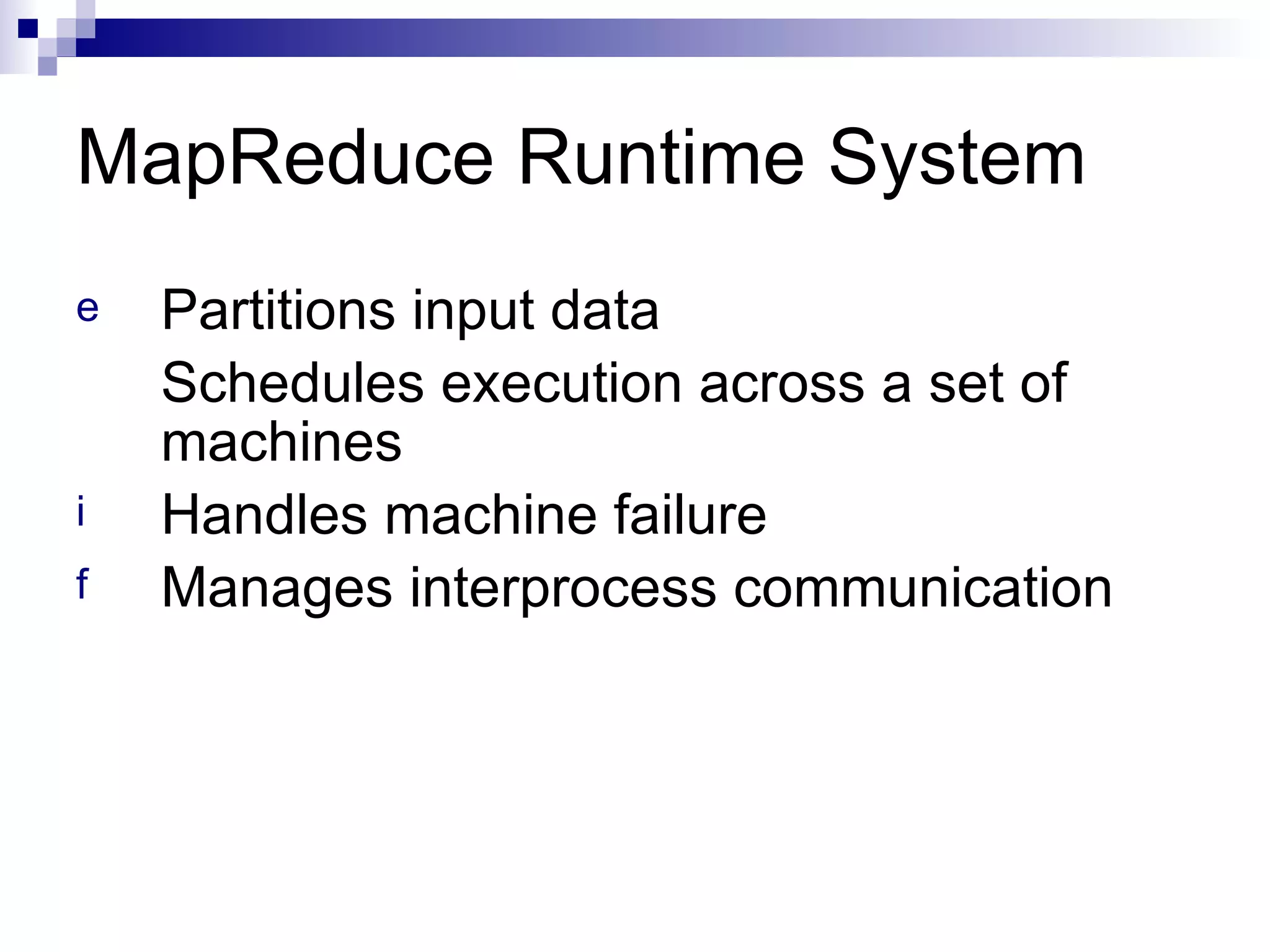 MapReduce Runtime System

e Partitions input data

Schedules execution across a set of machines

i Handles machine failure

f Manages interprocess communication